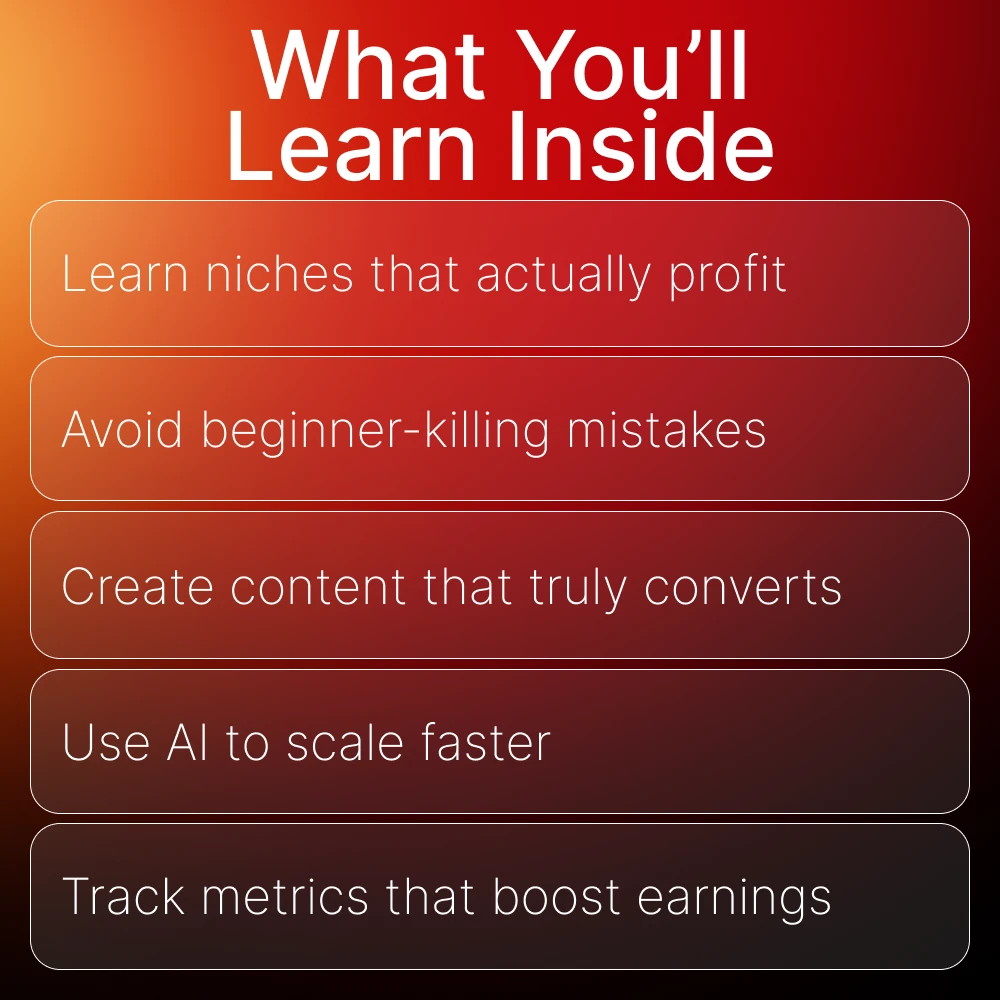 What You’ll Learn Inside

Learn niches that actually profit

Avoid beginner-killing mistakes

Create content that truly converts

Use AI to scale faster

Track metrics that boost earnings